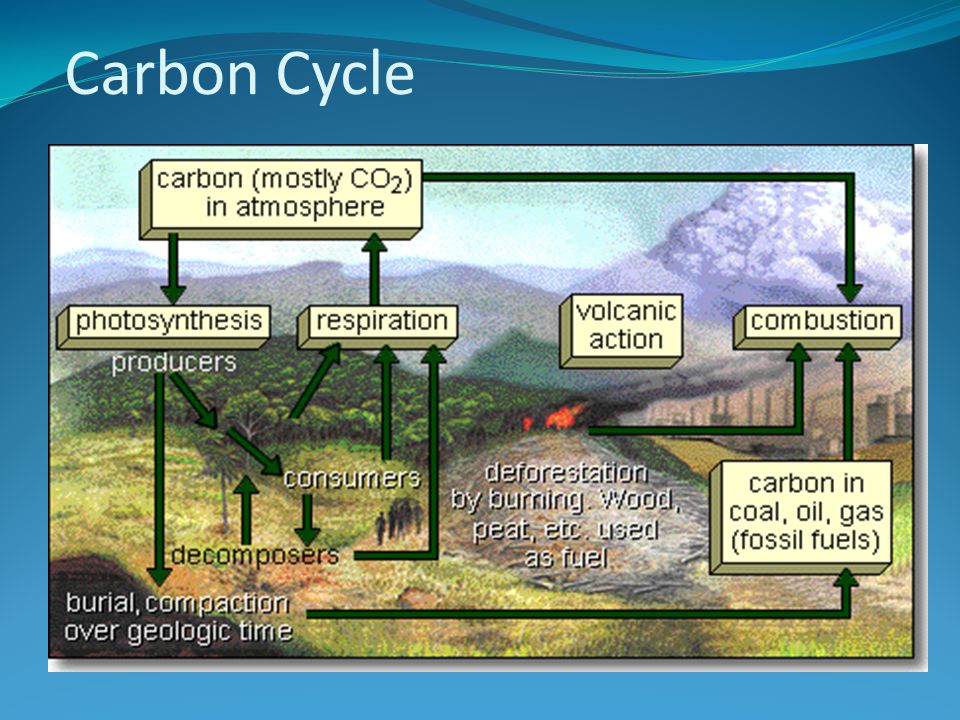 Carbon Cycle

carbon (mostly $CO_2$) in atmosphere

photosynthesis

respiration

volcanic action

combustion

producers

consumers

decomposers

deforestation by burning. Wood, peat, etc. used as fuel

carbon in coal, oil, gas (fossil fuels)

burial, compaction over geologic time